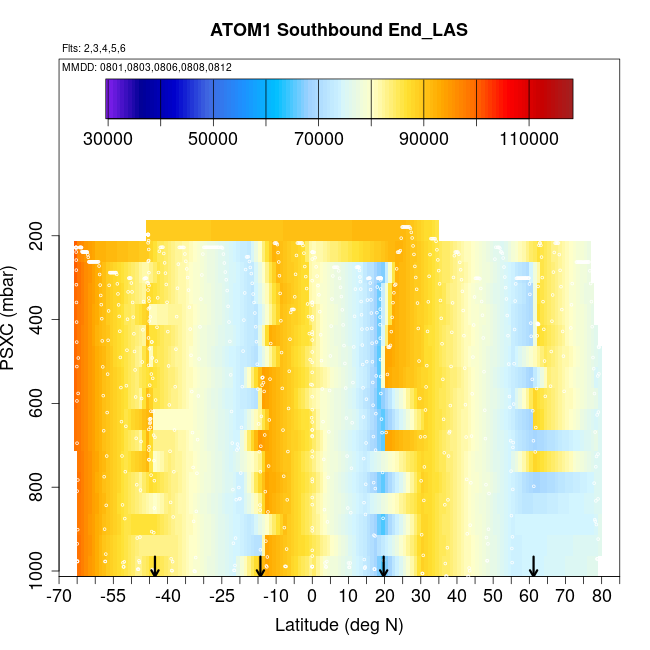 ATOM1 Southbound End_LAS

Flts: 2,3,4,5,6

MMDD: 0801,0803,0806,0808,0812

30000 50000 70000 90000 110000

PSXC (mbar)

200
400
600
800
1000

-70 -55 -40 -25 -10 0 10 20 30 40 50 60 70 80

Latitude (deg N)